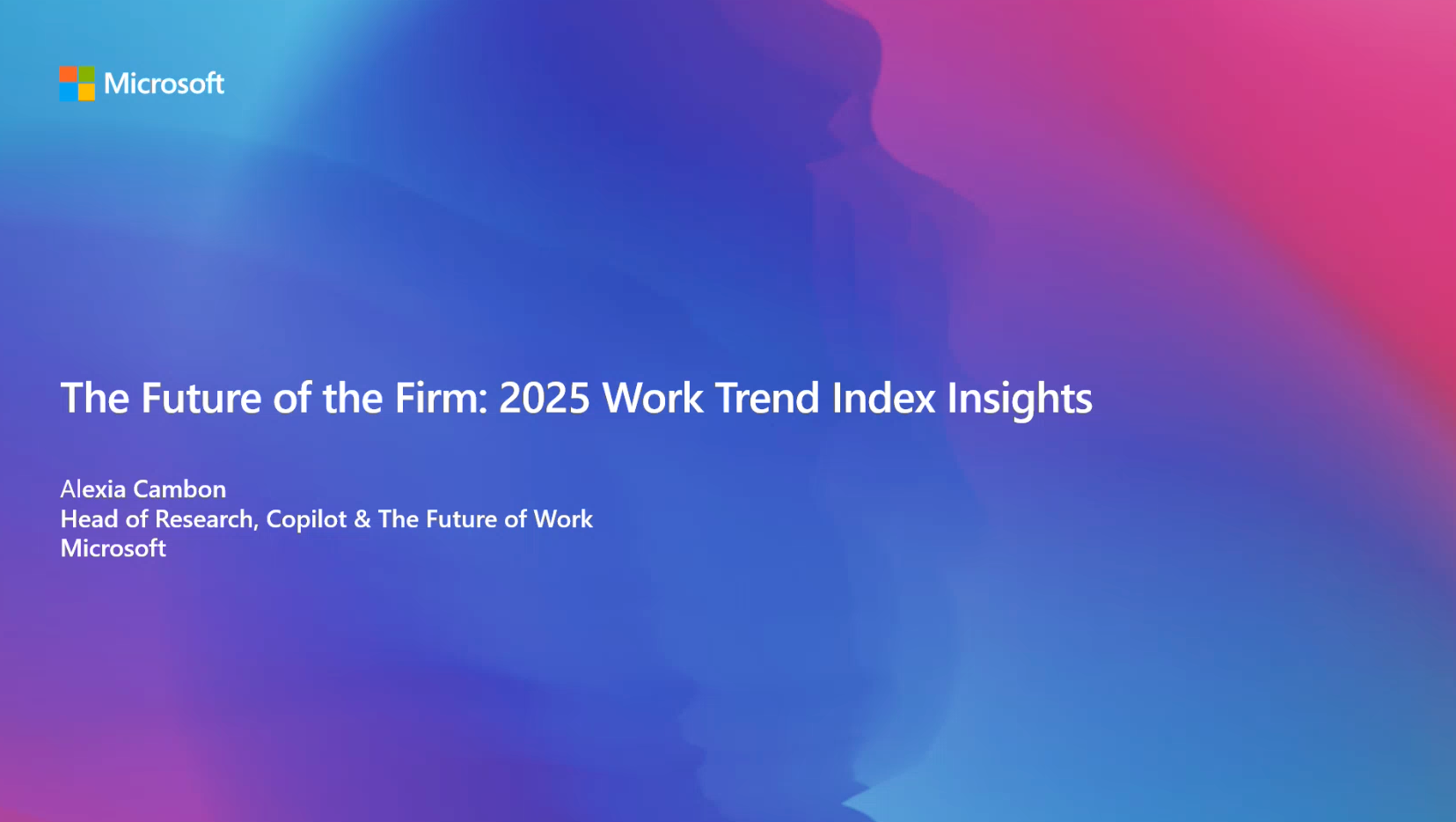 Microsoft

The Future of the Firm: 2025 Work Trend Index Insights

Alexia Cambon
Head of Research, Copilot & The Future of Work
Microsoft